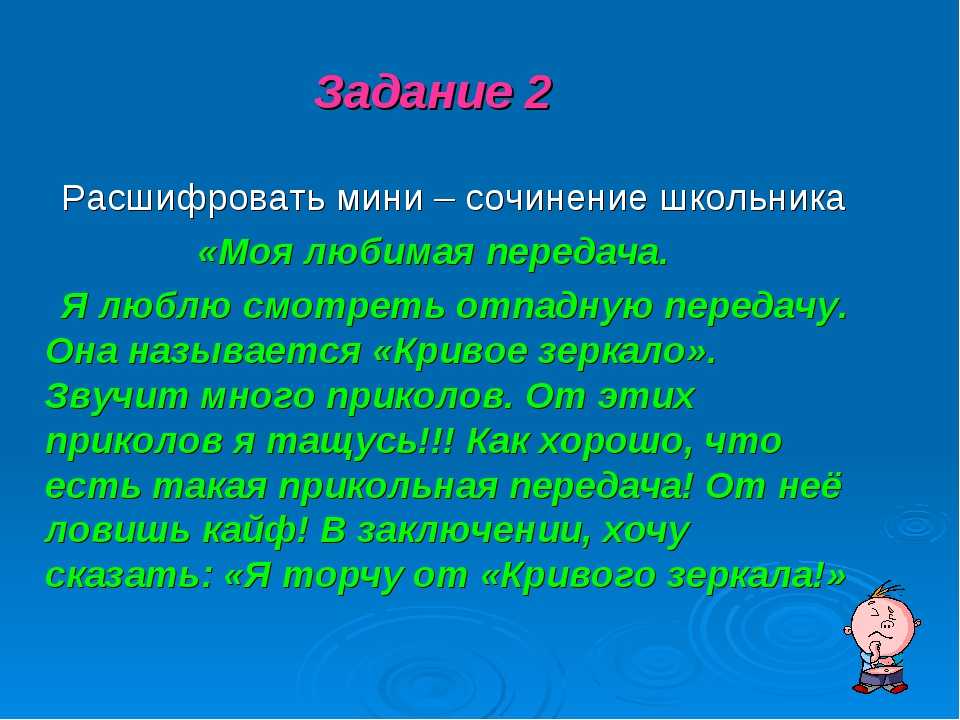 Задание 2

Расшифровать мини – сочинение школьника

«Моя любимая передача.

Я люблю смотреть отпадную передачу. Она называется «Кривое зеркало». Звучит много приколов. От этих приколов я тащусь!!! Как хорошо, что есть такая прикольная передача! От неё ловишь кайф! В заключении, хочу сказать: «Я торчу от «Кривого зеркала!»